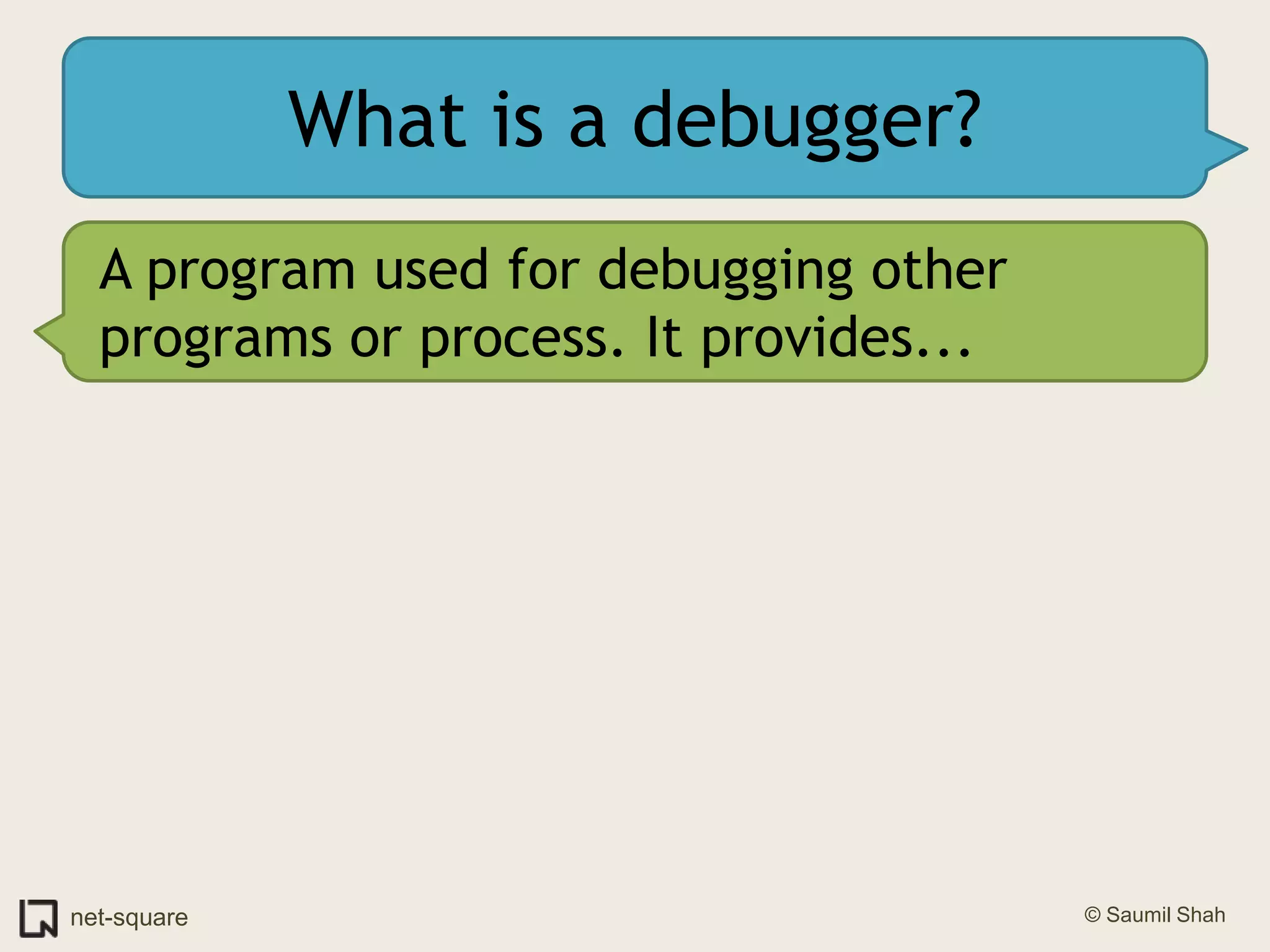 What is a debugger?

A program used for debugging other programs or process. It provides...

net-square

© Saumil Shah